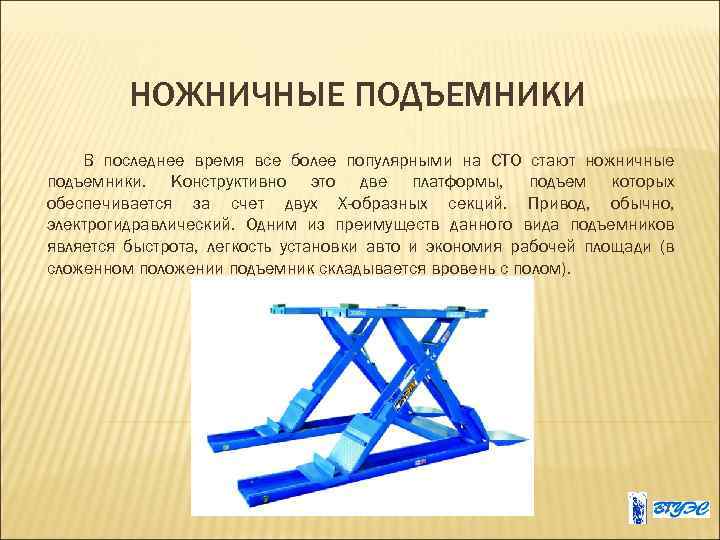 НОЖНИЧНЫЕ ПОДЪЕМНИКИ

В последнее время все более популярными на СТО стают ножничные подъемники. Конструктивно это две платформы, подъем которых обеспечивается за счет двух Х-образных секций. Привод, обычно, электрогидравлический. Одним из преимуществ данного вида подъемников является быстрота, легкость установки авто и экономия рабочей площади (в сложенном положении подъемник складывается вровень с полом).

ВГУЭС